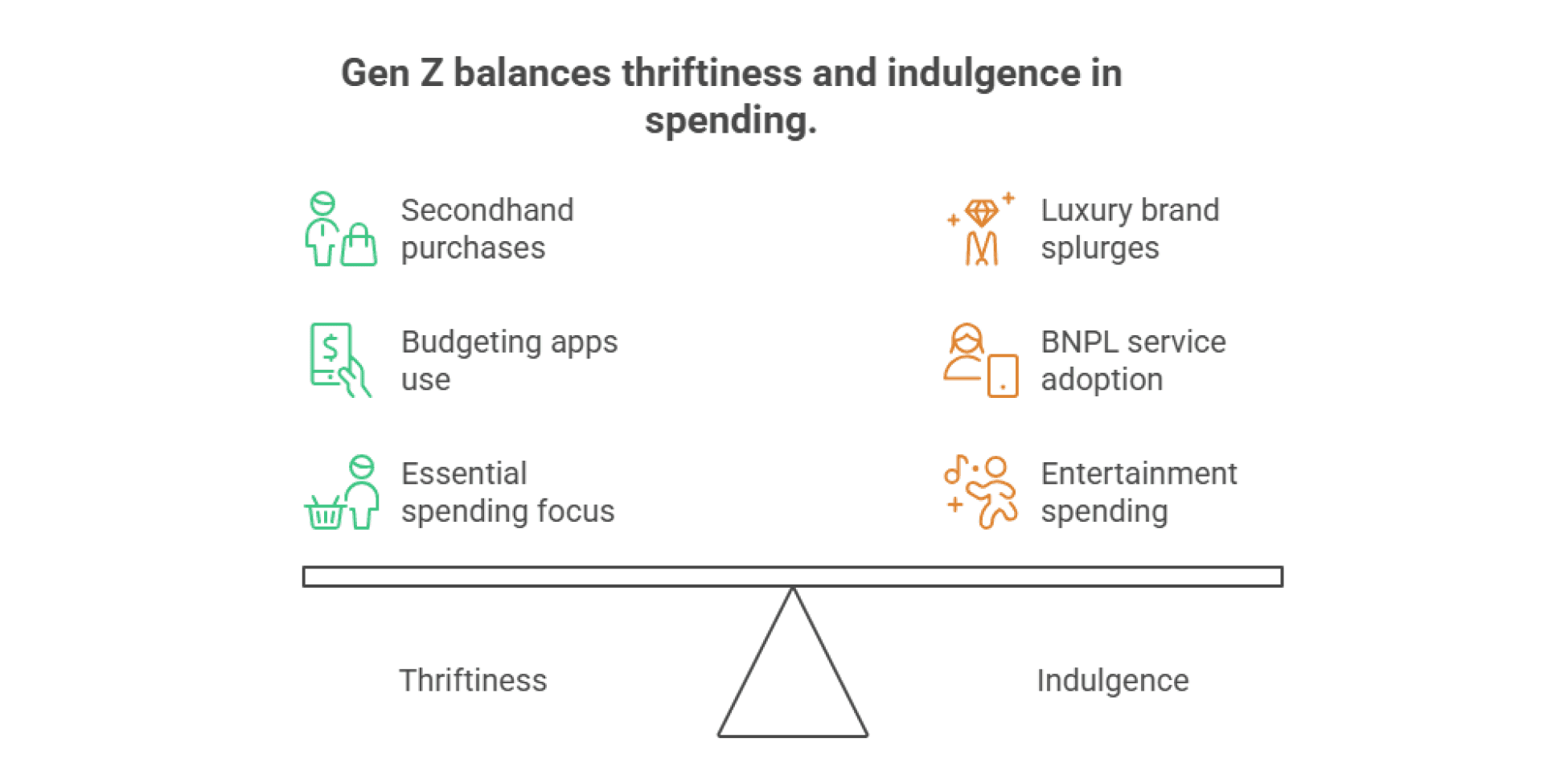 Gen Z balances thriftiness and indulgence in spending.

Secondhand purchases

Budgeting apps use

Essential spending focus

Luxury brand splurges

BNPL service adoption

Entertainment spending

Thriftiness

Indulgence